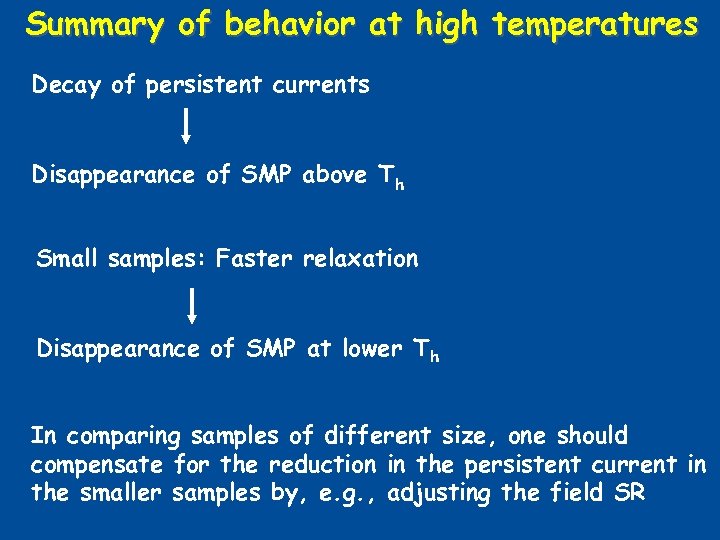 Summary of behavior at high temperatures

Decay of persistent currents

Disappearance of SMP above $T_h$

Small samples: Faster relaxation

Disappearance of SMP at lower $T_h$

In comparing samples of different size, one should compensate for the reduction in the persistent current in the smaller samples by, e.g., adjusting the field SR